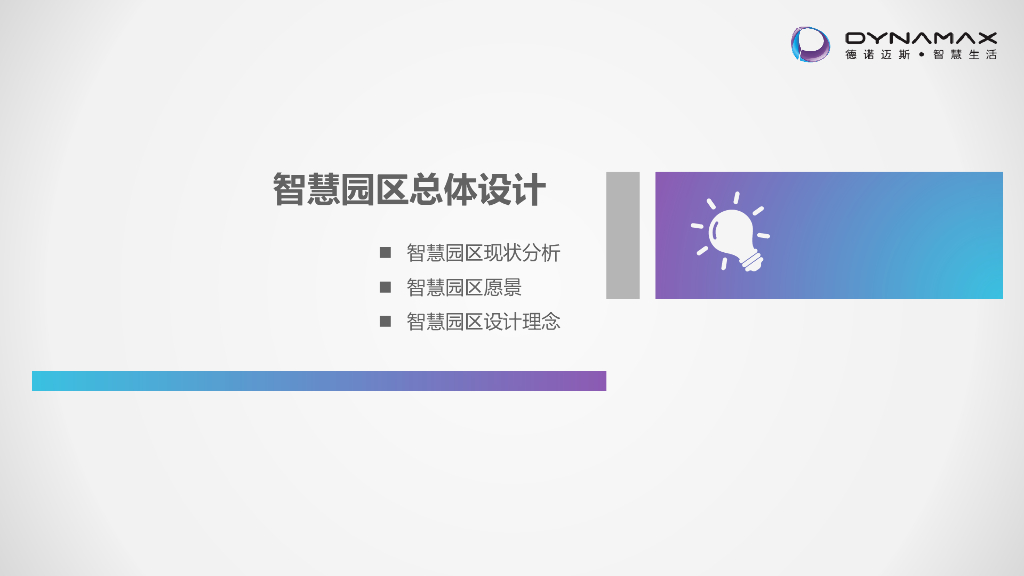 DYNAMAX
德诺迈斯 • 智慧生活

智慧园区总体设计

■ 智慧园区现状分析
■ 智慧园区愿景
■ 智慧园区设计理念